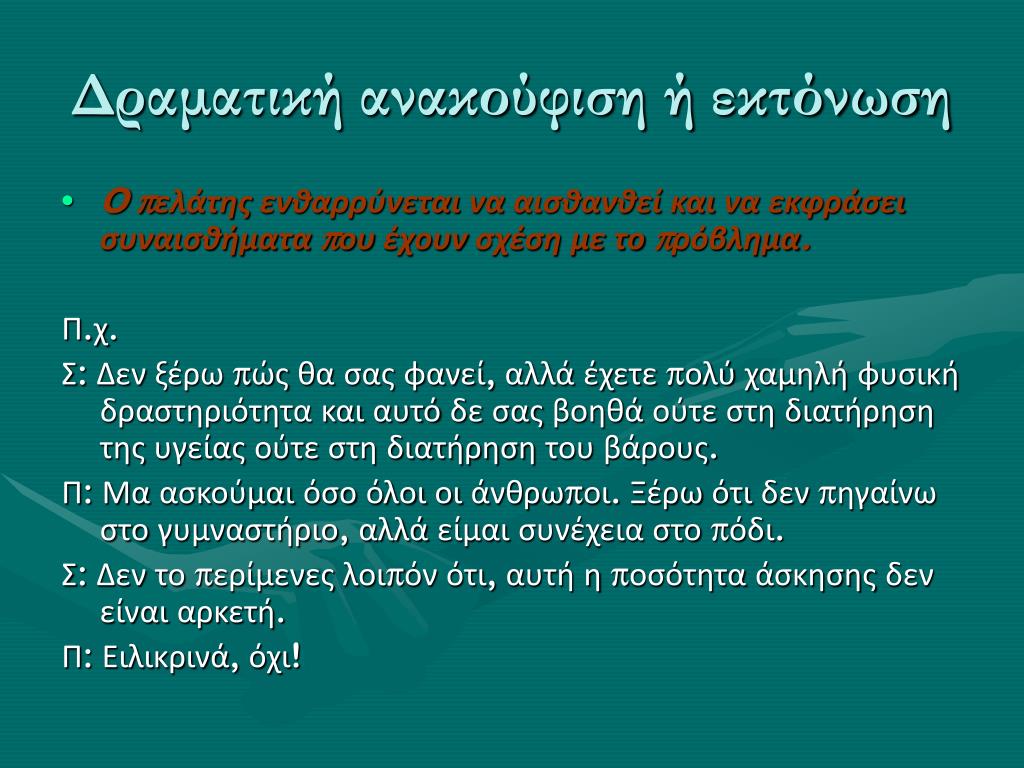 Δραματική ανακούφιση ή εκτόνωση

• Ο πελάτης ενθαρρύνεται να αισθανθεί και να εκφράσει συναισθήματα που έχουν σχέση με το πρόβλημα.

Π.χ.

Σ: Δεν ξέρω πώς θα σας φανεί, αλλά έχετε πολύ χαμηλή φυσική δραστηριότητα και αυτό δε σας βοηθά ούτε στη διατήρηση της υγείας ούτε στη διατήρηση του βάρους.

Π: Μα ασκούμαι όσο όλοι οι άνθρωποι. Ξέρω ότι δεν πηγαίνω στο γυμναστήριο, αλλά είμαι συνέχεια στο πόδι.

Σ: Δεν το περίμενες λοιπόν ότι, αυτή η ποσότητα άσκησης δεν είναι αρκετή.

Π: Ειλικρινά, όχι!